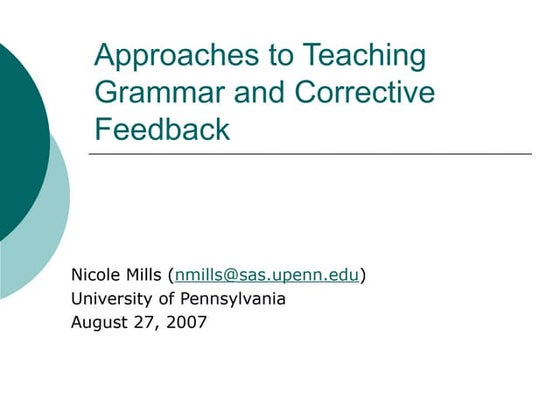 Approaches to Teaching Grammar and Corrective Feedback

Nicole Mills (nmills@sas.upenn.edu)
University of Pennsylvania
August 27, 2007